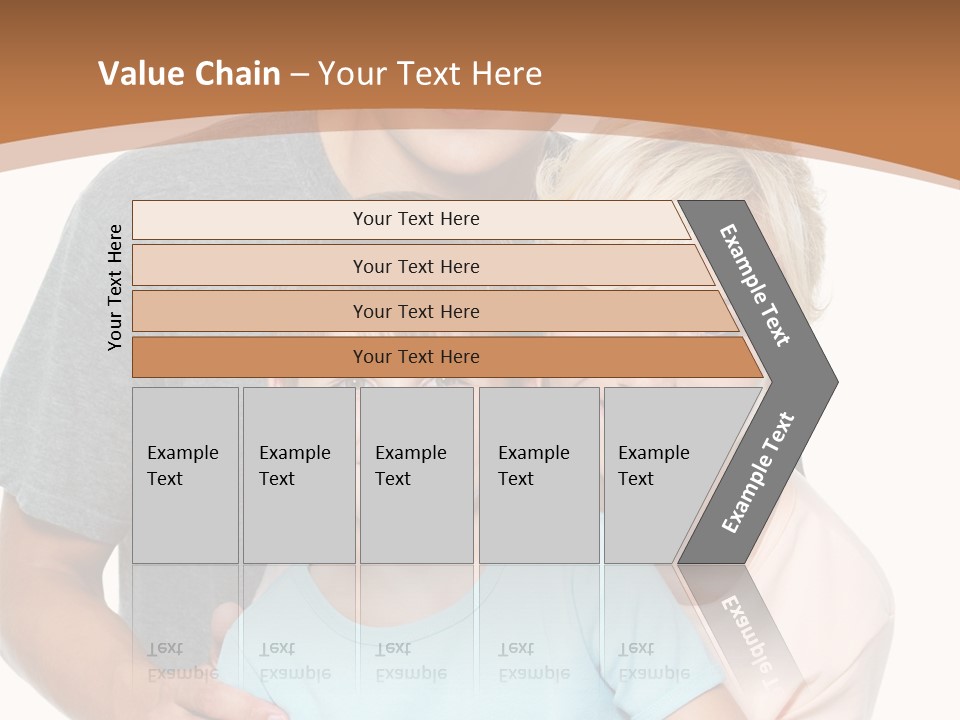 Value Chain – Your Text Here

Your Text Here

Your Text Here

Your Text Here

Your Text Here

Your Text Here

Example Text

Example Text

Example Text

Example Text

Example Text

Example Text

Example Text